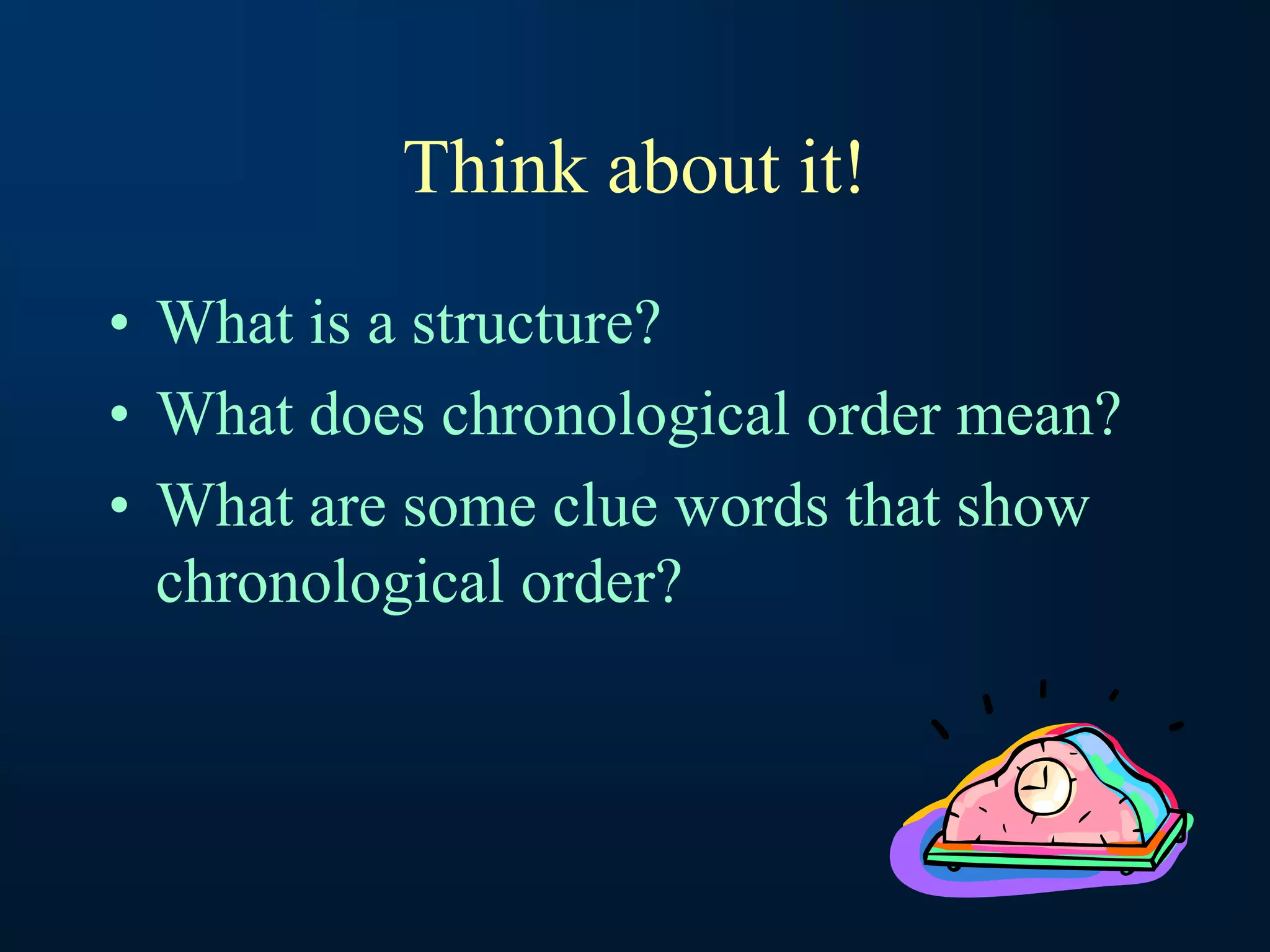 Think about it!

• What is a structure?
• What does chronological order mean?
• What are some clue words that show chronological order?